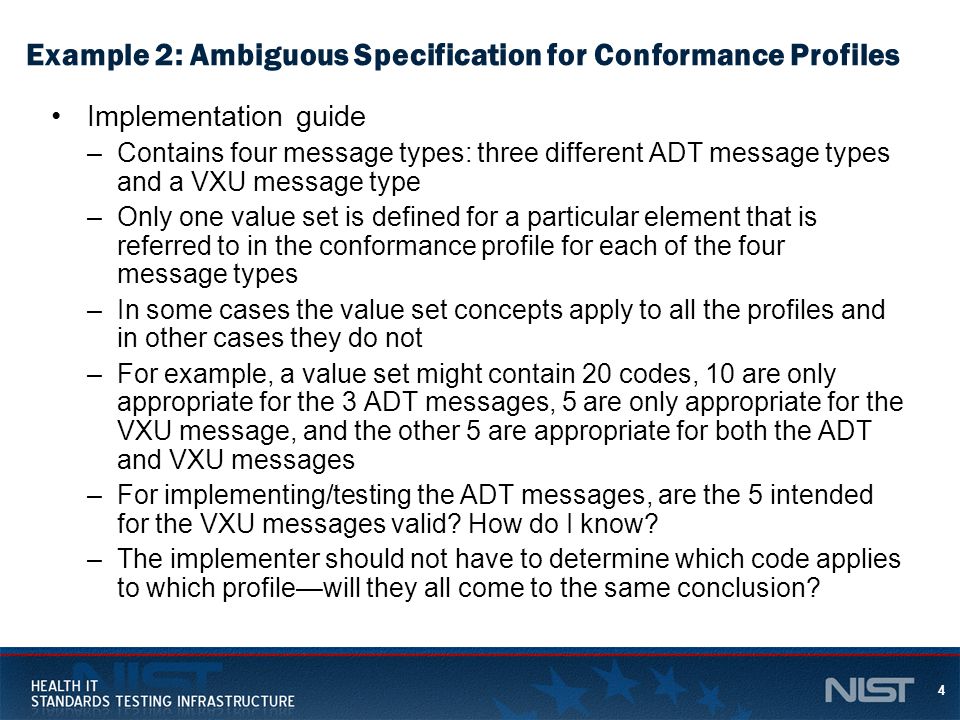 Example 2: Ambiguous Specification for Conformance Profiles

• Implementation guide
– Contains four message types: three different ADT message types and a VXU message type
– Only one value set is defined for a particular element that is referred to in the conformance profile for each of the four message types
– In some cases the value set concepts apply to all the profiles and in other cases they do not
– For example, a value set might contain 20 codes, 10 are only appropriate for the 3 ADT messages, 5 are only appropriate for the VXU message, and the other 5 are appropriate for both the ADT and VXU messages
– For implementing/testing the ADT messages, are the 5 intended for the VXU messages valid? How do I know?
– The implementer should not have to determine which code applies to which profile—will they all come to the same conclusion?

HEALTH IT
STANDARDS TESTING INFRASTRUCTURE

NIST

4